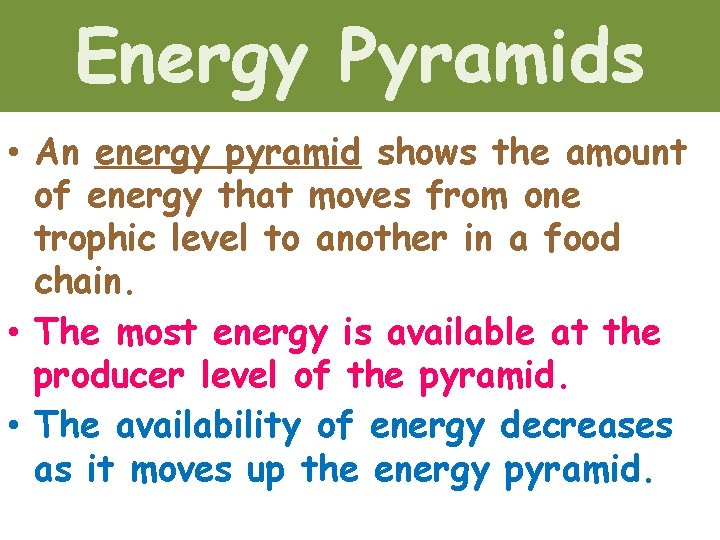 Energy Pyramids

• An energy pyramid shows the amount of energy that moves from one trophic level to another in a food chain.

• The most energy is available at the producer level of the pyramid.

• The availability of energy decreases as it moves up the energy pyramid.